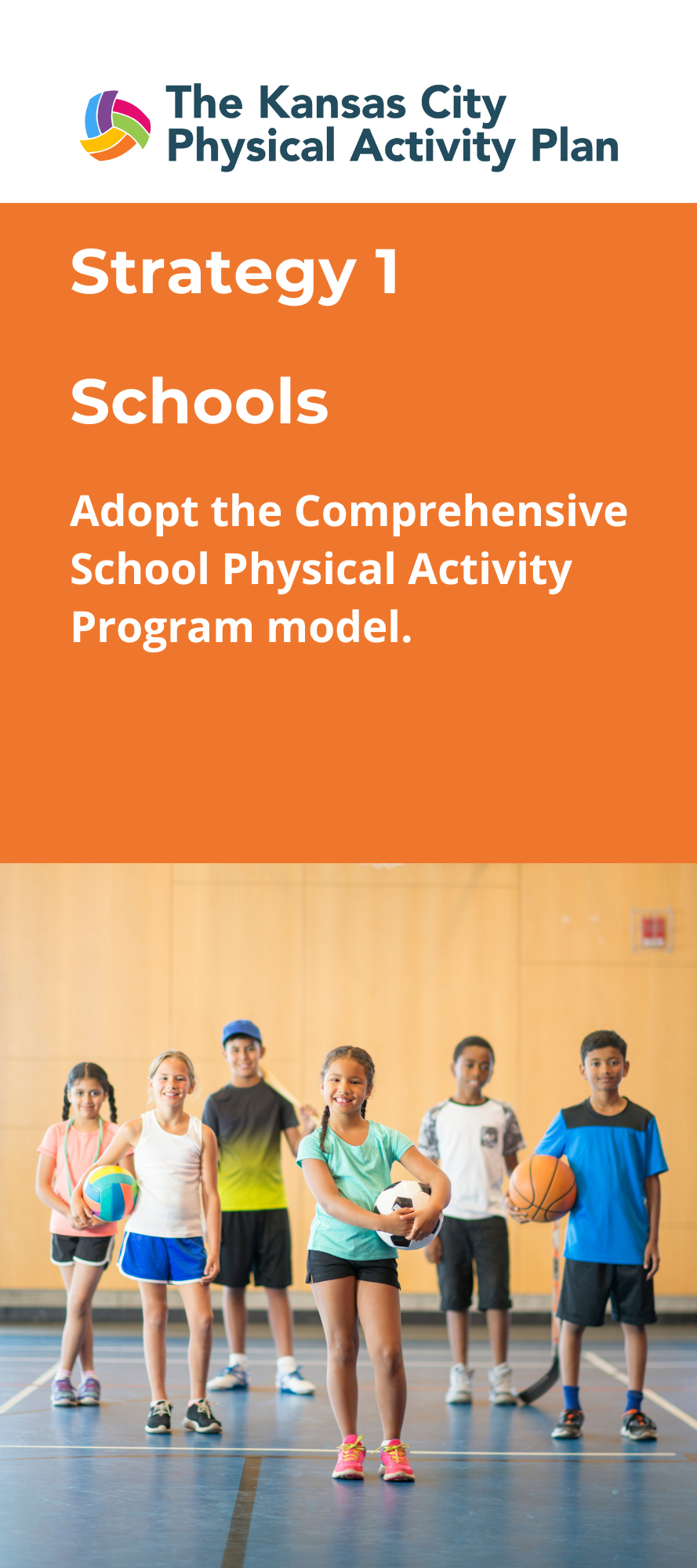 The Kansas City Physical Activity Plan

Strategy 1

Schools

Adopt the Comprehensive School Physical Activity Program model.